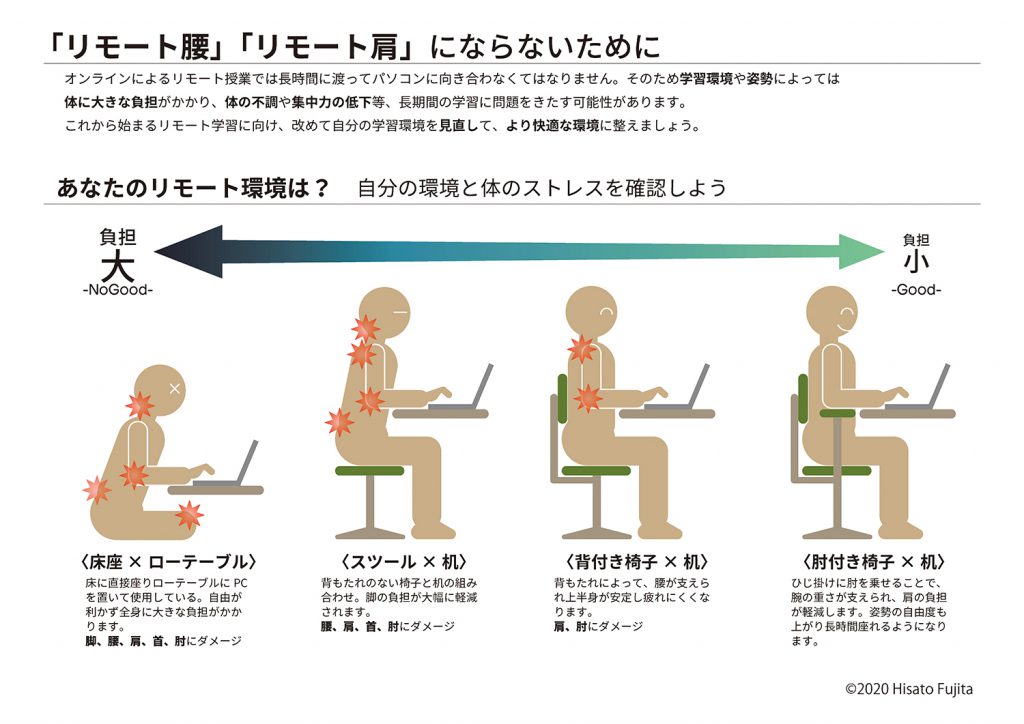 「リモート腰」「リモート肩」にならないために

オンラインによるリモート授業では長時間に渡ってパソコンに向き合わなくてはなりません。そのため学習環境や姿勢によっては体に大きな負担がかかり、体の不調や集中力の低下等、長期間の学習に問題をきたす可能性があります。
これから始まるリモート学習に向け、改めて自分の学習環境を見直して、より快適な環境に整えましょう。

あなたのリモート環境は？　自分の環境と体のストレスを確認しよう

負担
大
-NoGood-

負担
小
-Good-

〈床座 × ローテーブル〉
床に直接座りローテーブルに PC を置いて使用している。自由が利かず全身に大きな負担がかかります。
脚、腰、肩、首、肘にダメージ

〈スツール × 机〉
背もたれのない椅子と机の組み合わせ。脚の負担が大幅に軽減されます。
腰、肩、首、肘にダメージ

〈背付き椅子 × 机〉
背もたれによって、腰が支えられ上半身が安定し疲れにくくなります。
肩、肘にダメージ

〈肘付き椅子 × 机〉
ひじ掛けに肘を乗せることで、腕の重さが支えられ、肩の負担が軽減します。姿勢の自由度も上がり長時間座れるようになります。

©2020 Hisato Fujita